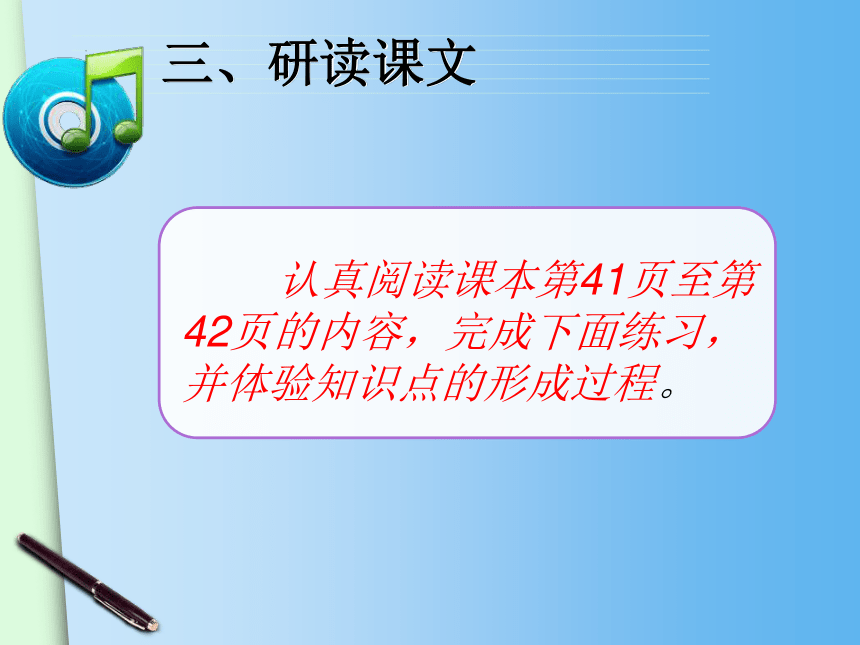 三、研读课文

认真阅读课本第41页至第42页的内容，完成下面练习，并体验知识点的形成过程。